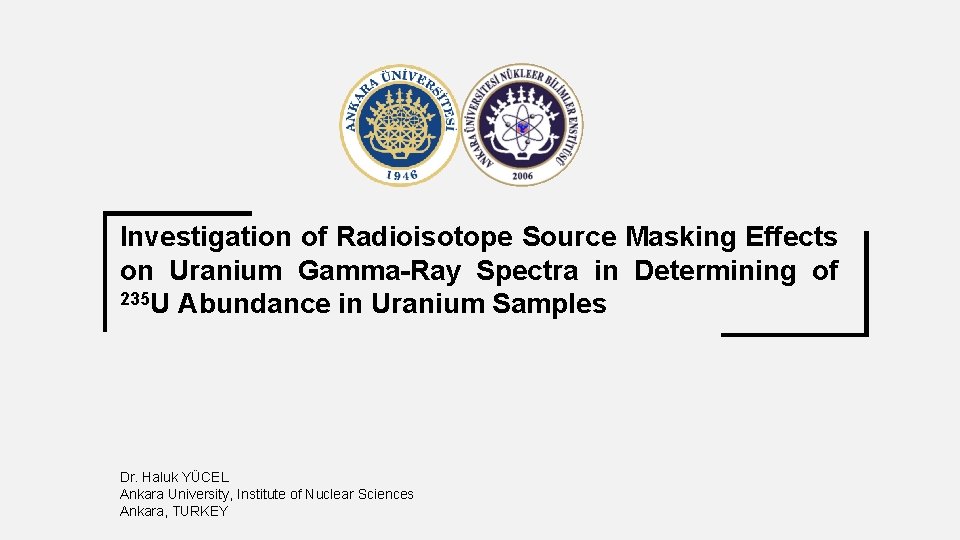 ANKARA ÜNİVERSİTESİ
1946

ANKARA ÜNİVERSİTESİ NÜKLEER BİLİMLER ENSTİTÜSÜ
2006

Investigation of Radioisotope Source Masking Effects on Uranium Gamma-Ray Spectra in Determining of $^{235}$U Abundance in Uranium Samples

Dr. Haluk YÜCEL
Ankara University, Institute of Nuclear Sciences
Ankara, TURKEY